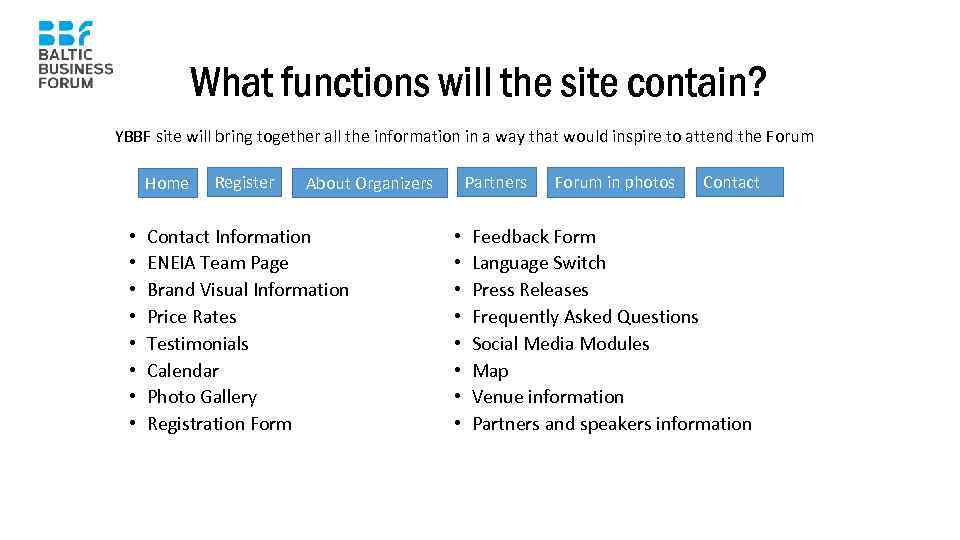 BBF
BALTIC
BUSINESS
FORUM

What functions will the site contain?

YBBF site will bring together all the information in a way that would inspire to attend the Forum

Home Register About Organizers Partners Forum in photos Contact

• Contact Information
• ENEIA Team Page
• Brand Visual Information
• Price Rates
• Testimonials
• Calendar
• Photo Gallery
• Registration Form

• Feedback Form
• Language Switch
• Press Releases
• Frequently Asked Questions
• Social Media Modules
• Map
• Venue information
• Partners and speakers information